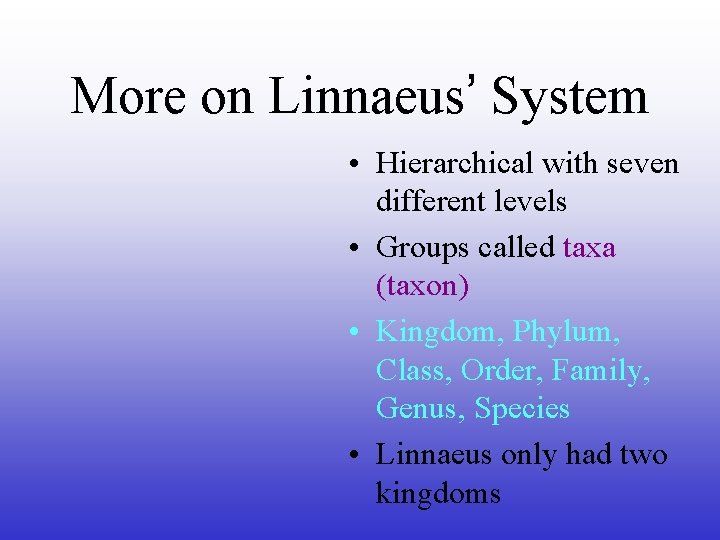 More on Linnaeus' System

• Hierarchical with seven different levels
• Groups called taxa (taxon)
• Kingdom, Phylum, Class, Order, Family, Genus, Species
• Linnaeus only had two kingdoms